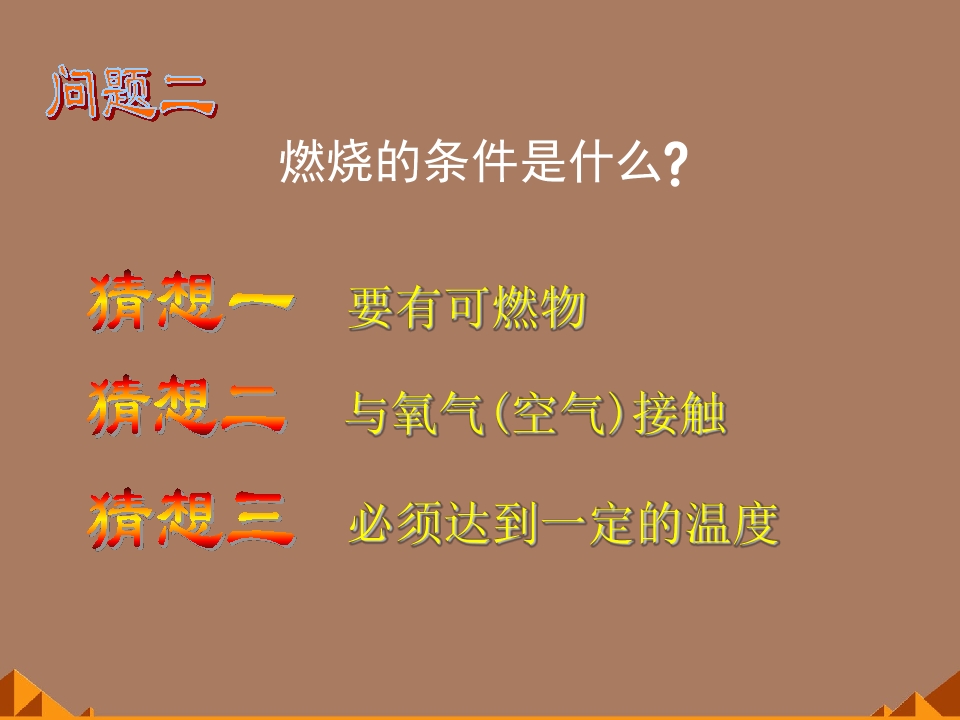 问题二

燃烧的条件是什么?

猜想一 要有可燃物

猜想二 与氧气(空气)接触

猜想三 必须达到一定的温度